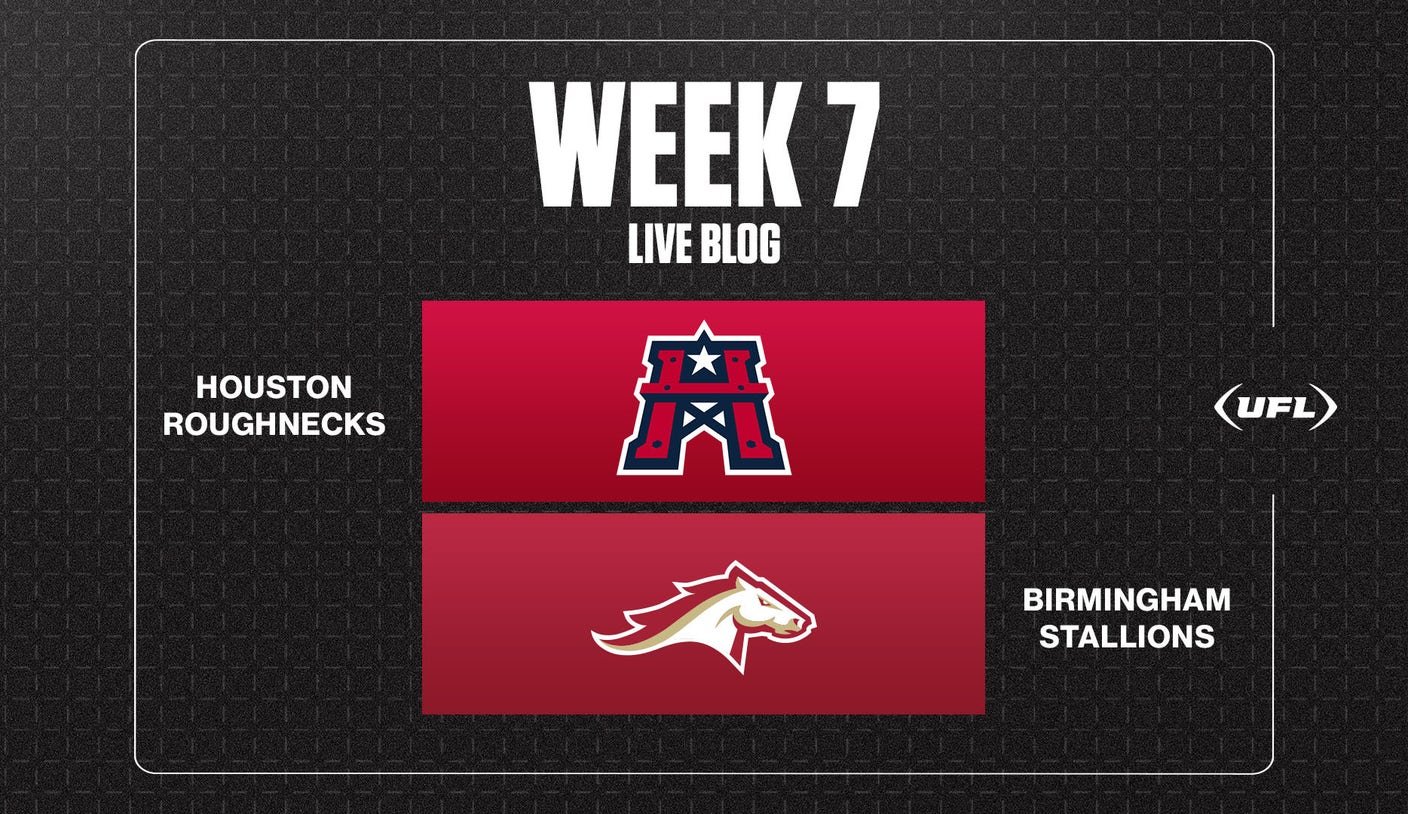 WEEK 7
LIVE BLOG

HOUSTON ROUGHNECKS

UFL

BIRMINGHAM STALLIONS